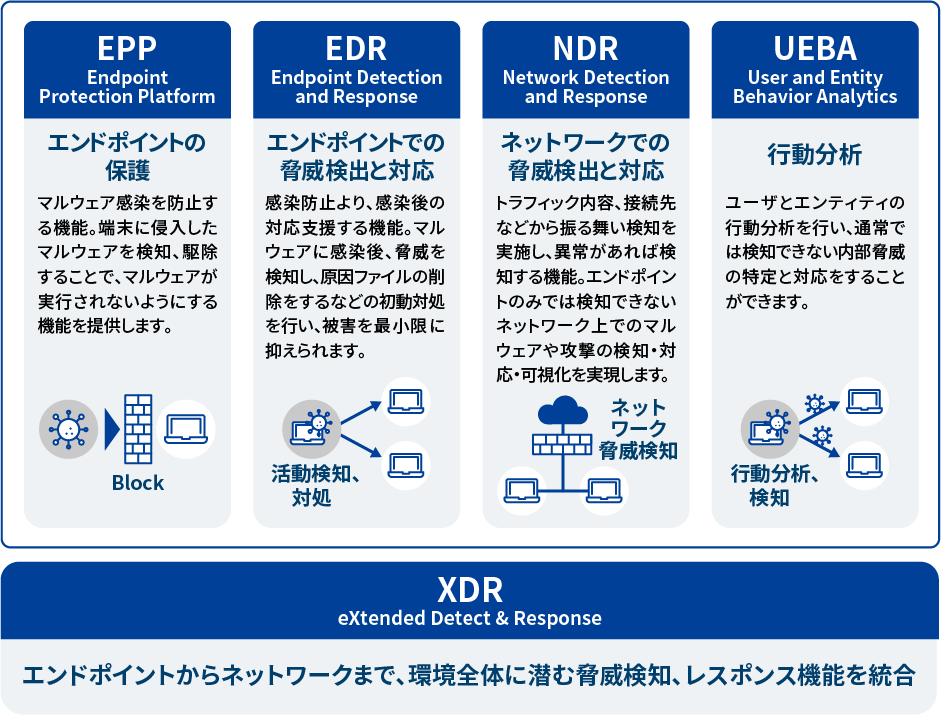 EPP
Endpoint Protection Platform

エンドポイントの保護

マルウェア感染を防止する機能。端末に侵入したマルウェアを検知、駆除することで、マルウェアが実行されないようにする機能を提供します。

Block

EDR
Endpoint Detection and Response

エンドポイントでの脅威検出と対応

感染防止より、感染後の対応支援する機能。マルウェアに感染後、脅威を検知し、原因ファイルの削除をするなどの初動対処を行い、被害を最小限に抑えられます。

活動検知、対処

NDR
Network Detection and Response

ネットワークでの脅威検出と対応

トラフィック内容、接続先などから振る舞い検知を実施し、異常があれば検知する機能。エンドポイントのみでは検知できないネットワーク上でのマルウェアや攻撃の検知・対応・可視化を実現します。

ネットワーク脅威検知

UEBA
User and Entity Behavior Analytics

行動分析

ユーザとエンティティの行動分析を行い、通常では検知できない内部脅威の特定と対応をすることができます。

行動分析、検知

XDR
eXtended Detect & Response

エンドポイントからネットワークまで、環境全体に潜む脅威検知、レスポンス機能を統合